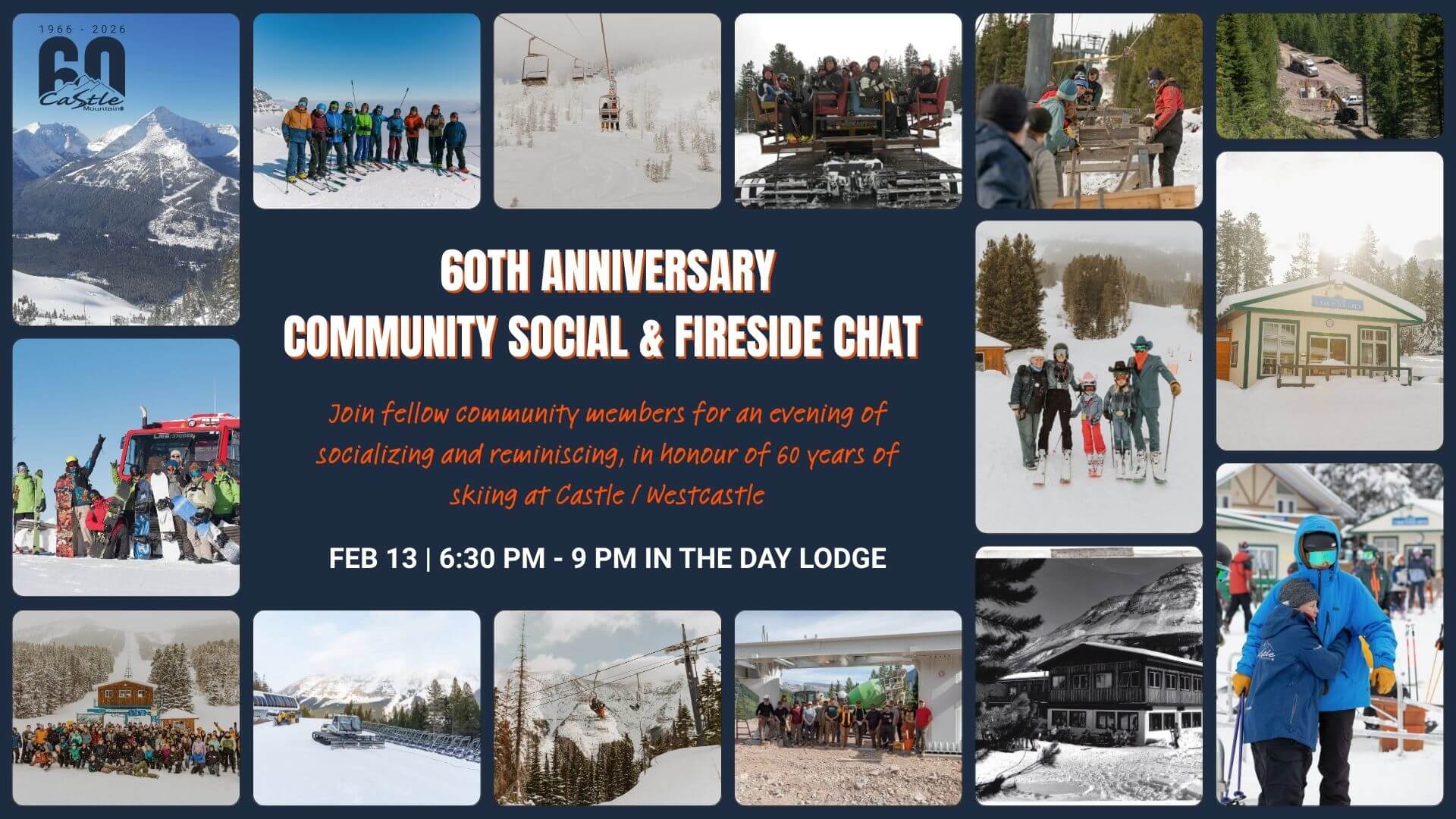 1966 - 2026
60
Castle
Mountain

60TH ANNIVERSARY
COMMUNITY SOCIAL & FIRESIDE CHAT

Join fellow community members for an evening of socializing and reminiscing, in honour of 60 years of skiing at Castle / Westcastle

FEB 13 | 6:30 PM - 9 PM IN THE DAY LODGE